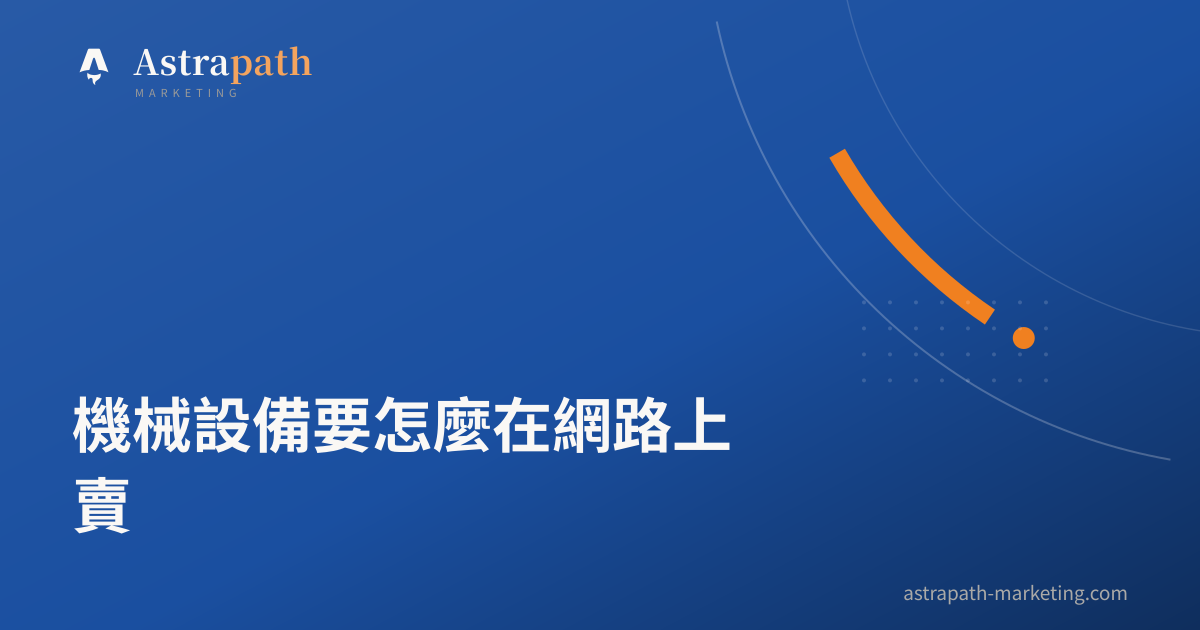 Astrapath
MARKETING

機械設備要怎麼在網路上賣

astrapath-marketing.com